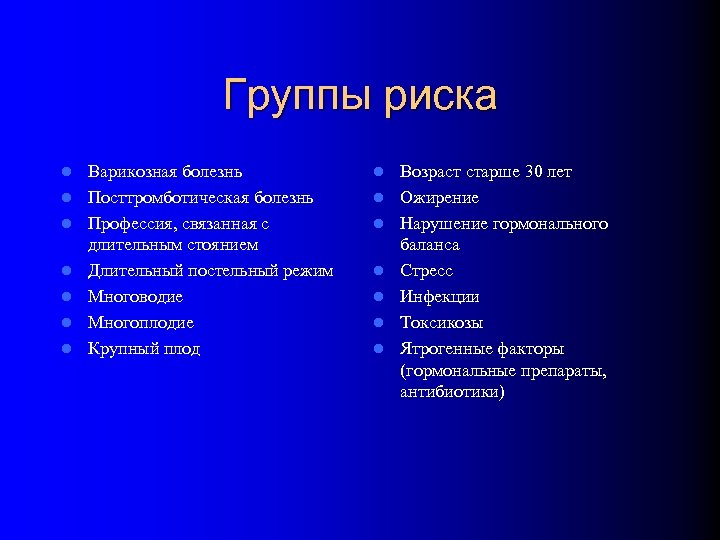 Группы риска

- Варикозная болезнь
- Посттромботическая болезнь
- Профессия, связанная с длительным стоянием
- Длительный постельный режим
- Многоводие
- Многоплодие
- Крупный плод

- Возраст старше 30 лет
- Ожирение
- Нарушение гормонального баланса
- Стресс
- Инфекции
- Токсикозы
- Ятрогенные факторы (гормональные препараты, антибиотики)